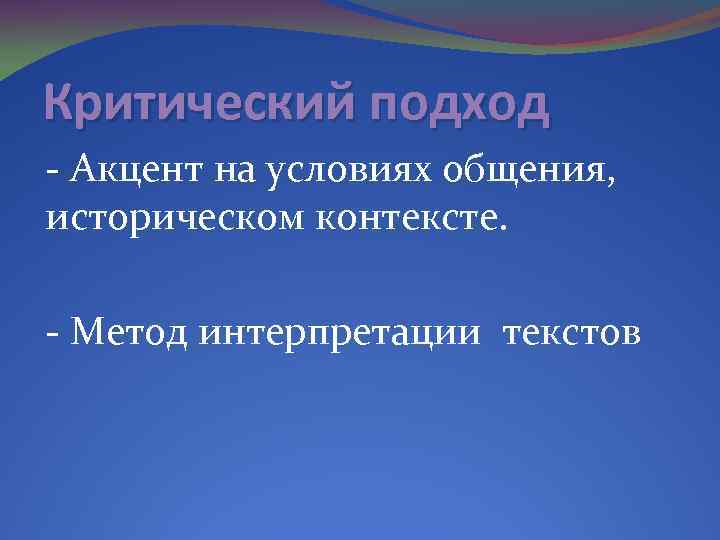 Критический подход

- Акцент на условиях общения, историческом контексте.

- Метод интерпретации  текстов